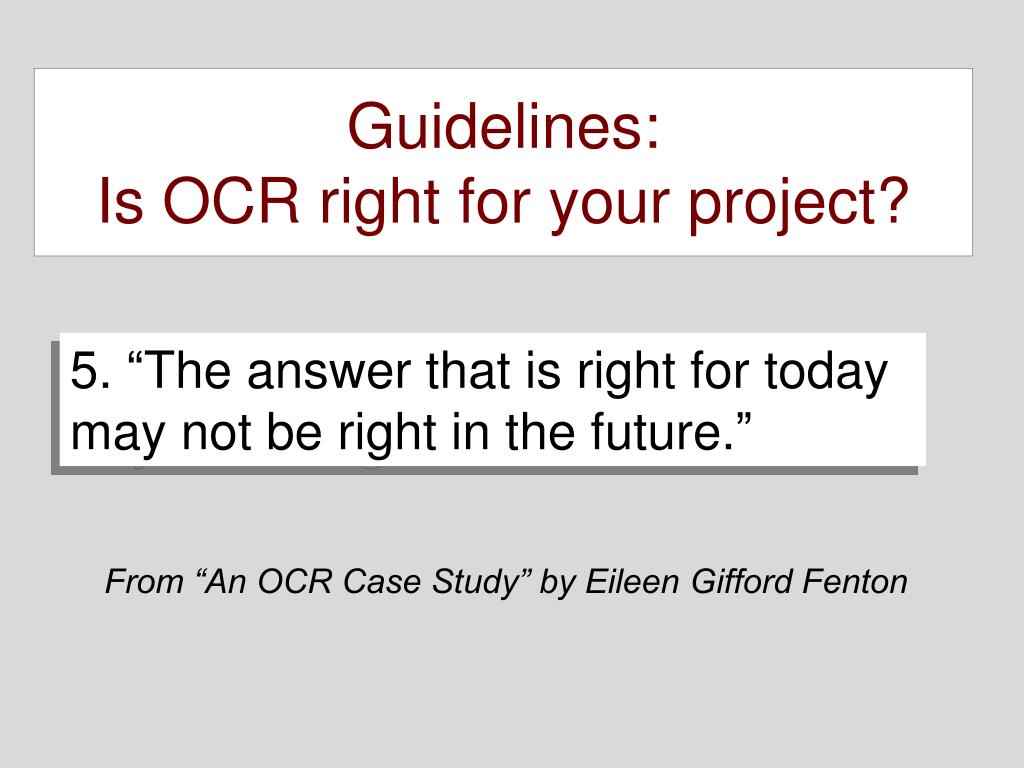 Guidelines:
Is OCR right for your project?

5. “The answer that is right for today may not be right in the future.”

From “An OCR Case Study” by Eileen Gifford Fenton